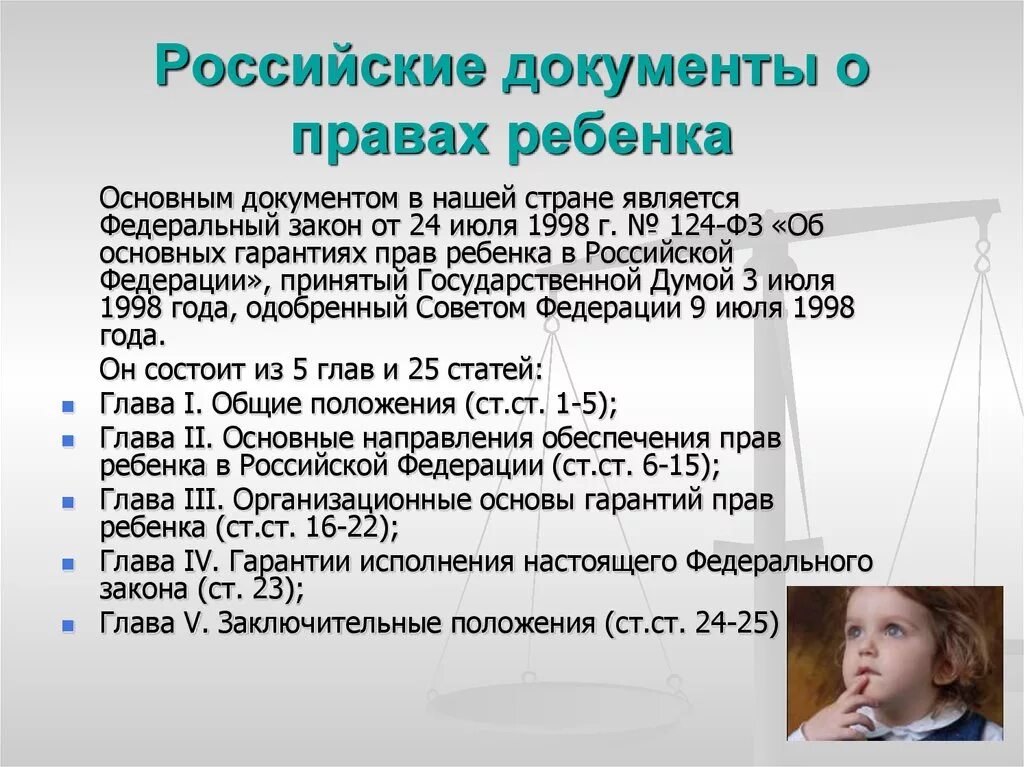 Российские документы о правах ребенка

Основным документом в нашей стране является Федеральный закон от 24 июля 1998 г. № 124-ФЗ «Об основных гарантиях прав ребенка в Российской Федерации», принятый Государственной Думой 3 июля 1998 года, одобренный Советом Федерации 9 июля 1998 года.

Он состоит из 5 глав и 25 статей:

- Глава I. Общие положения (ст.ст. 1-5);
- Глава II. Основные направления обеспечения прав ребенка в Российской Федерации (ст.ст. 6-15);
- Глава III. Организационные основы гарантий прав ребенка (ст.ст. 16-22);
- Глава IV. Гарантии исполнения настоящего Федерального закона (ст. 23);
- Глава V. Заключительные положения (ст.ст. 24-25)